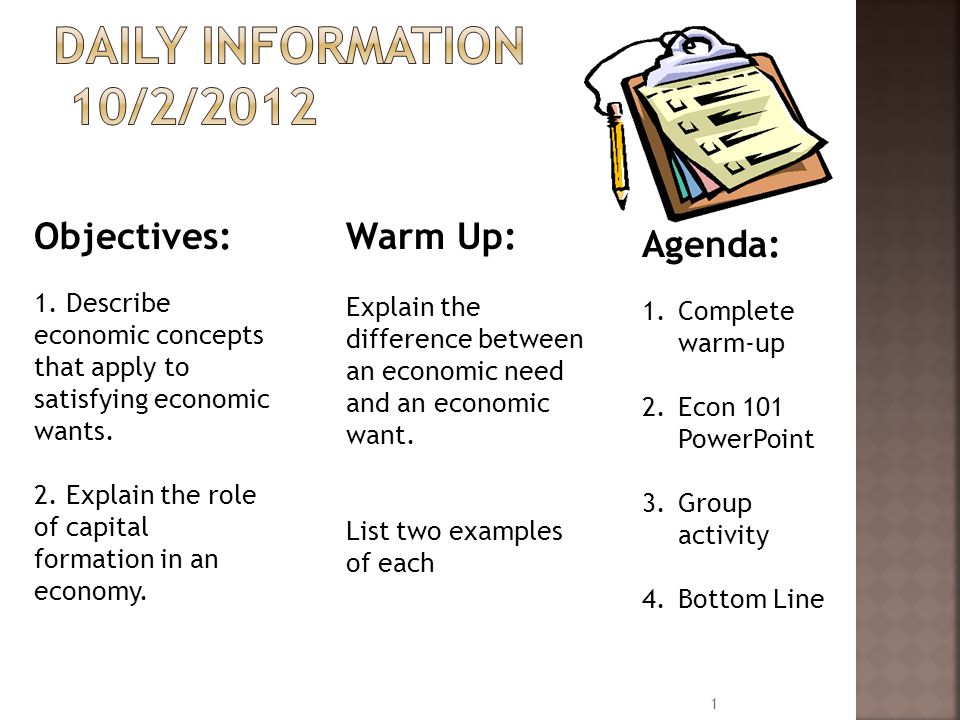 DAILY INFORMATION 10/2/2012

Objectives:

1. Describe economic concepts that apply to satisfying economic wants.

2. Explain the role of capital formation in an economy.

Warm Up:

Explain the difference between an economic need and an economic want.

List two examples of each

Agenda:

1. Complete warm-up

2. Econ 101 PowerPoint

3. Group activity

4. Bottom Line

1